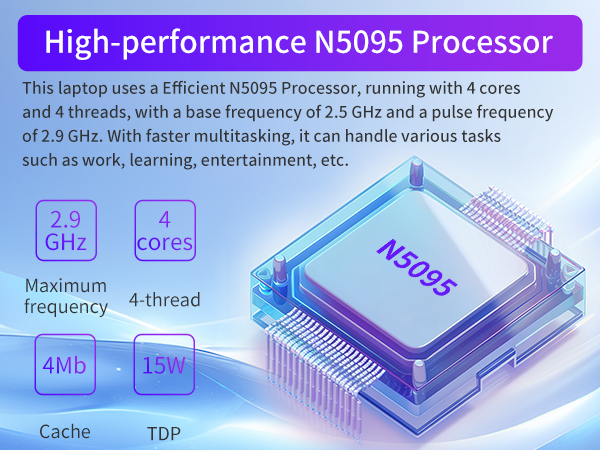 High-performance N5095 Processor

This laptop uses a Efficient N5095 Processor, running with 4 cores and 4 threads, with a base frequency of 2.5 GHz and a pulse frequency of 2.9 GHz. With faster multitasking, it can handle various tasks such as work, learning, entertainment, etc.

2.9 GHz

Maximum frequency

4 cores

4-thread

4Mb

Cache

15W

TDP

N5095